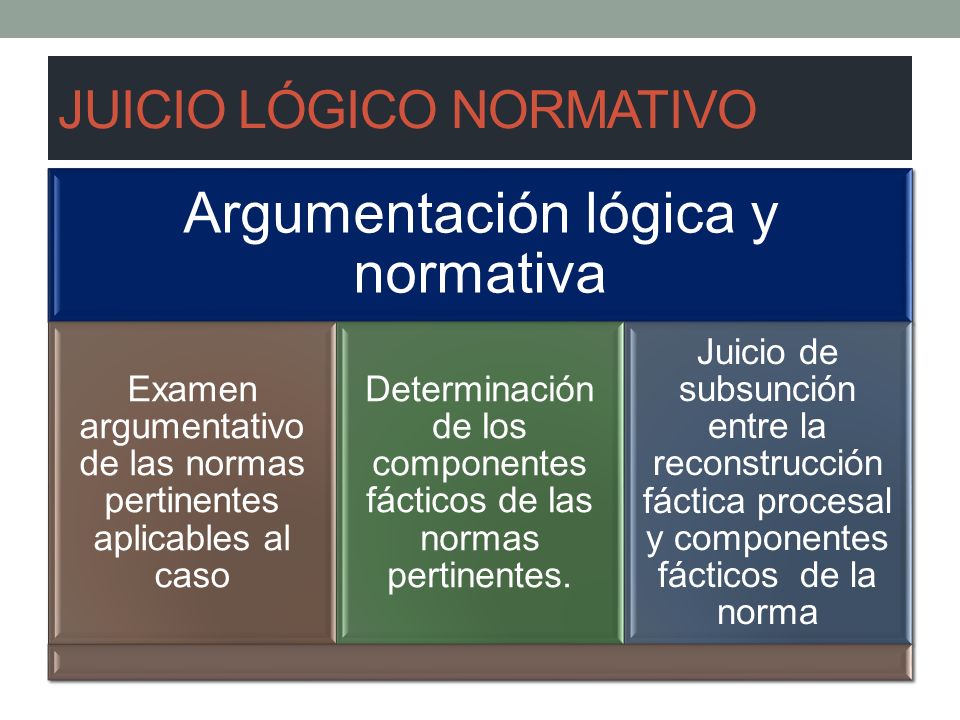 JUICIO LÓGICO NORMATIVO

Argumentación lógica y normativa

Examen argumentativo de las normas pertinentes aplicables al caso

Determinación de los componentes fácticos de las normas pertinentes.

Juicio de subsunción entre la reconstrucción fáctica procesal y componentes fácticos de la norma